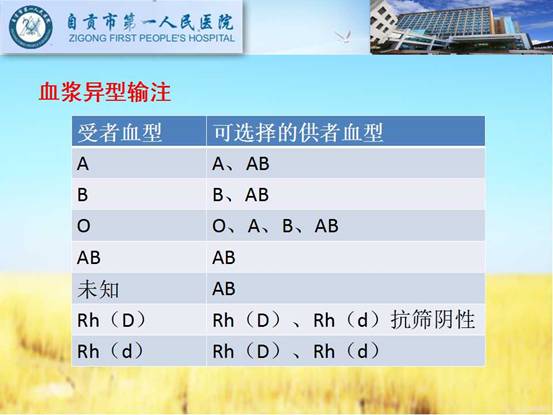 自贡市第一人民医院
ZIGONG FIRST PEOPLE'S HOSPITAL

血浆异型输注

| 受者血型 | 可选择的供者血型 |
|---|---|
| A | A、AB |
| B | B、AB |
| O | O、A、B、AB |
| AB | AB |
| 未知 | AB |
| Rh（D） | Rh（D）、Rh（d）抗筛阴性 |
| Rh（d） | Rh（D）、Rh（d） |